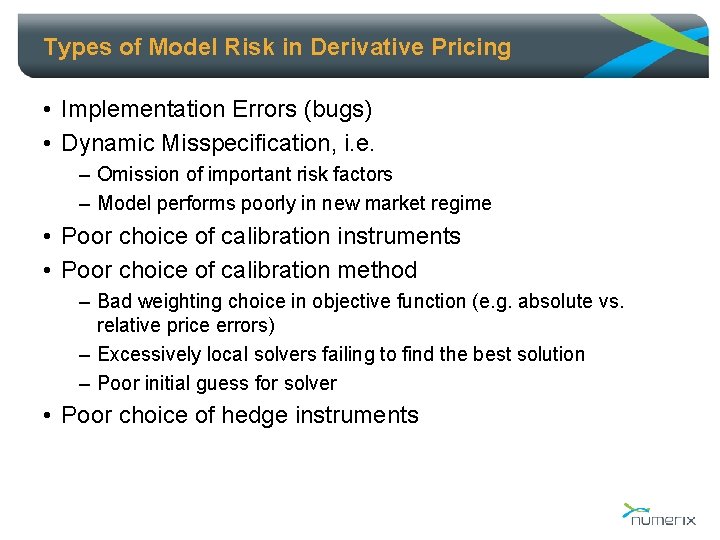 Types of Model Risk in Derivative Pricing

• Implementation Errors (bugs)
• Dynamic Misspecification, i.e.
– Omission of important risk factors
– Model performs poorly in new market regime
• Poor choice of calibration instruments
• Poor choice of calibration method
– Bad weighting choice in objective function (e.g. absolute vs. relative price errors)
– Excessively local solvers failing to find the best solution
– Poor initial guess for solver
• Poor choice of hedge instruments

numerix